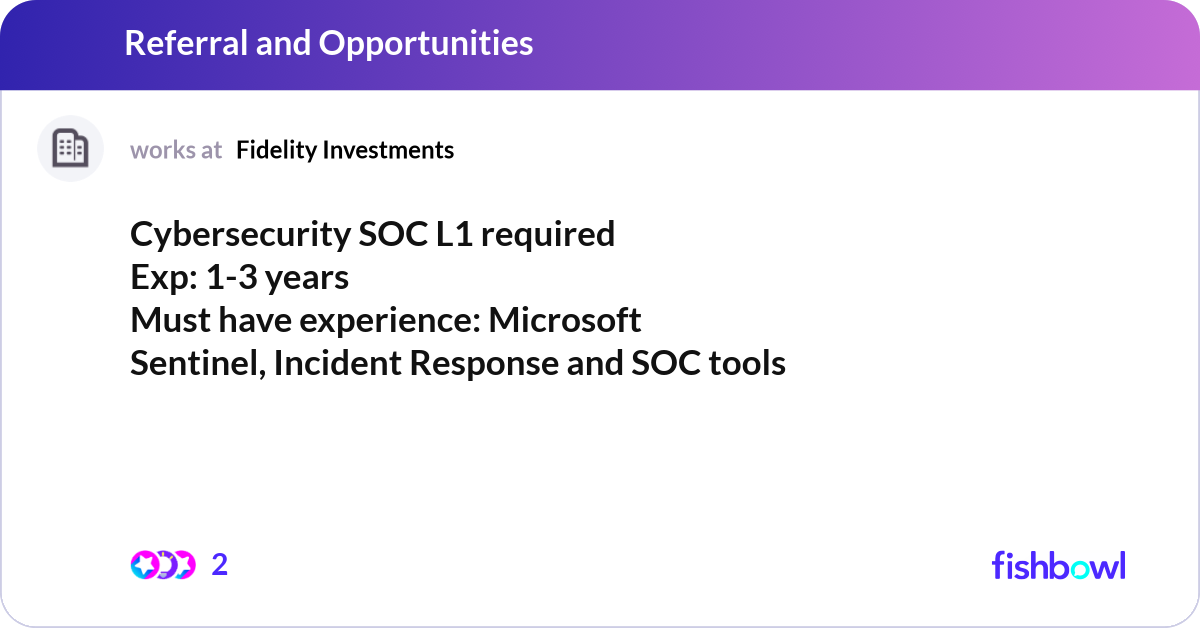 Referral and Opportunities

works at Fidelity Investments

Cybersecurity SOC L1 required
Exp: 1-3 years
Must have experience: Microsoft Sentinel, Incident Response and SOC tools

2

fishbowl